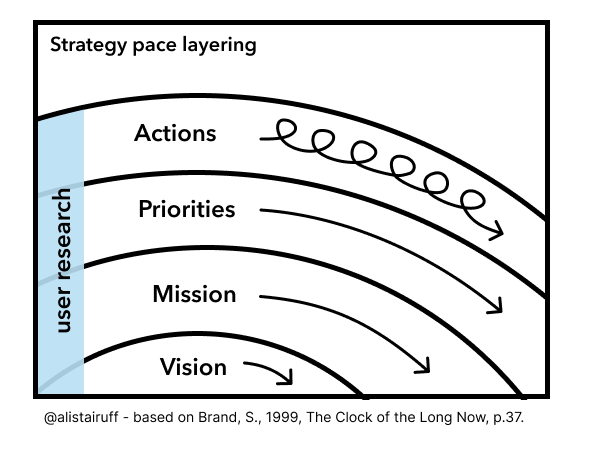 Strategy pace layering

user research

Actions

Priorities

Mission

Vision

@alistairuff - based on Brand, S., 1999, The Clock of the Long Now, p.37.